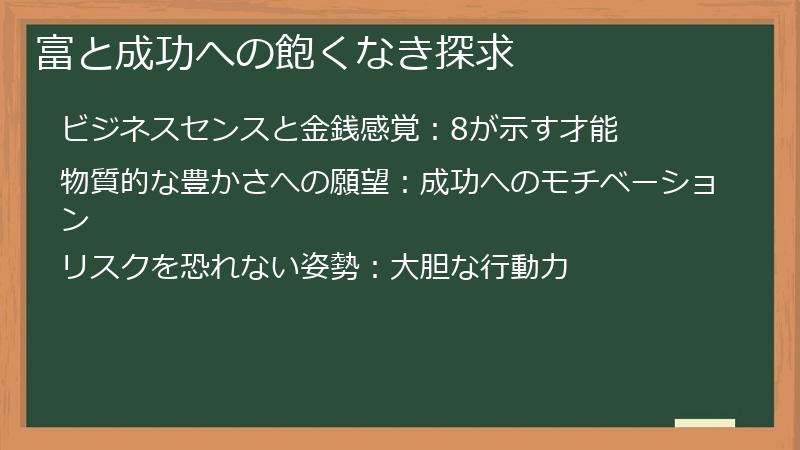 富と成功への飽くなき探求

ビジネスセンスと金銭感覚：8が示す才能

物質的な豊かさへの願望：成功へのモチベーション

リスクを恐れない姿勢：大胆な行動力